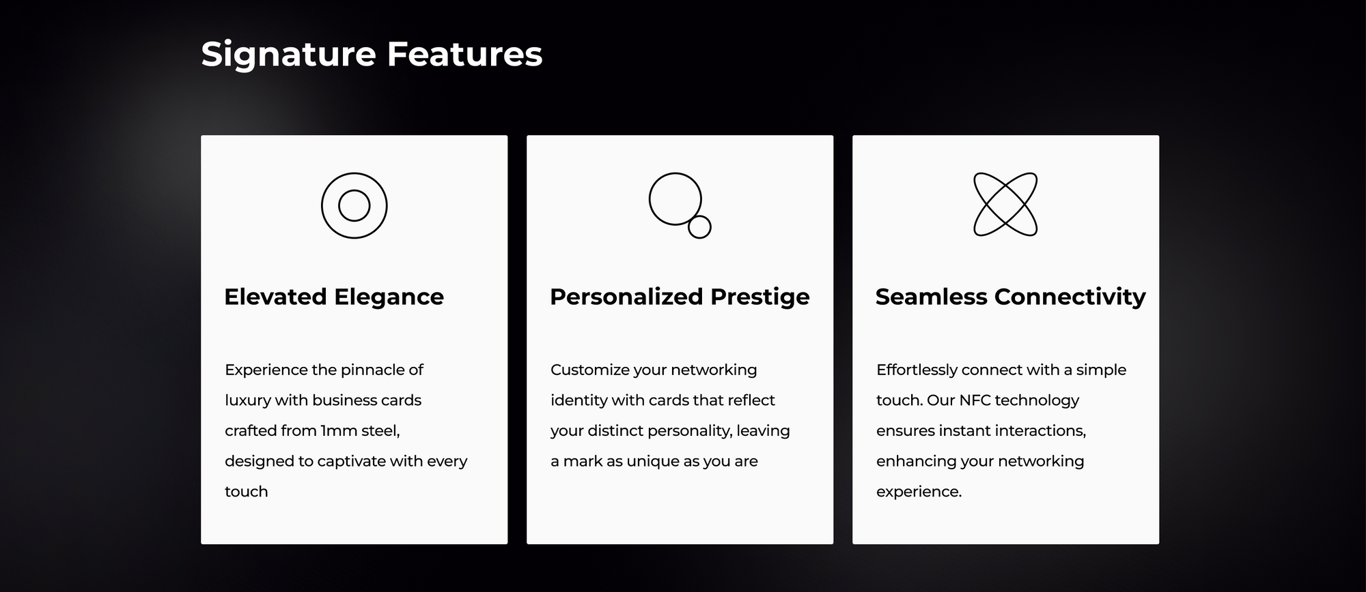 Signature Features

Elevated Elegance

Experience the pinnacle of luxury with business cards crafted from 1mm steel, designed to captivate with every touch

Personalized Prestige

Customize your networking identity with cards that reflect your distinct personality, leaving a mark as unique as you are

Seamless Connectivity

Effortlessly connect with a simple touch. Our NFC technology ensures instant interactions, enhancing your networking experience.